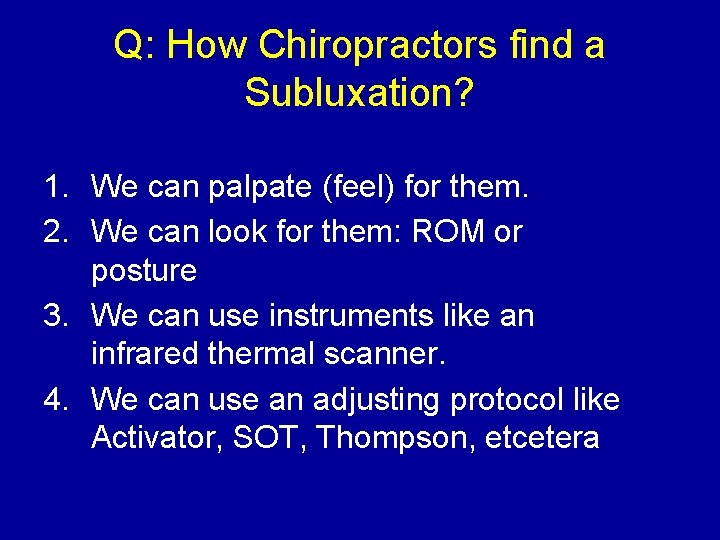 Q: How Chiropractors find a Subluxation?

1. We can palpate (feel) for them.
2. We can look for them: ROM or posture
3. We can use instruments like an infrared thermal scanner.
4. We can use an adjusting protocol like Activator, SOT, Thompson, etcetera